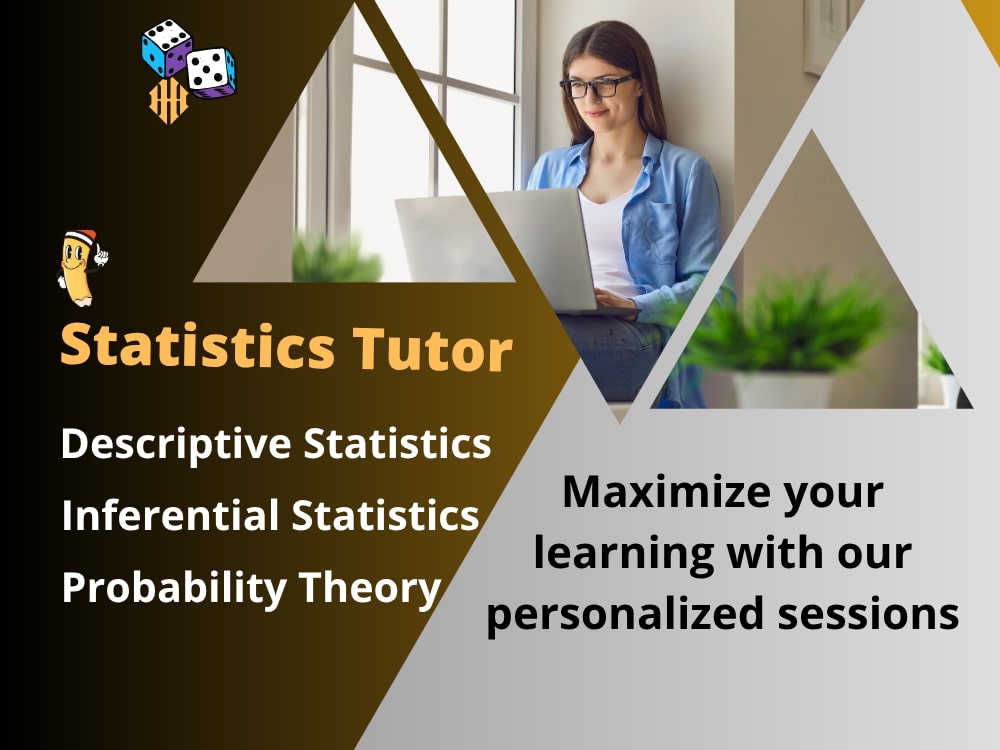 Statistics Tutor

Descriptive Statistics

Inferential Statistics

Probability Theory

Maximize your learning with our personalized sessions